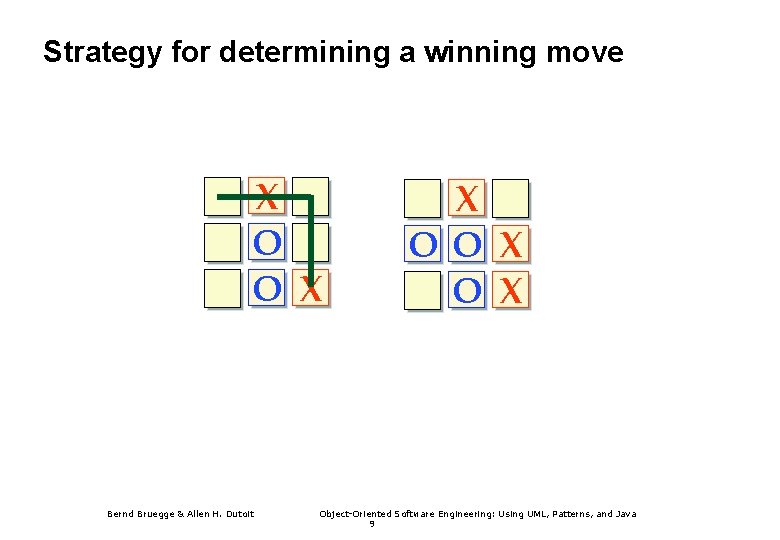 Strategy for determining a winning move

X
O
O X

X
O O X
O X

Bernd Bruegge & Allen H. Dutoit

Object-Oriented Software Engineering: Using UML, Patterns, and Java
9